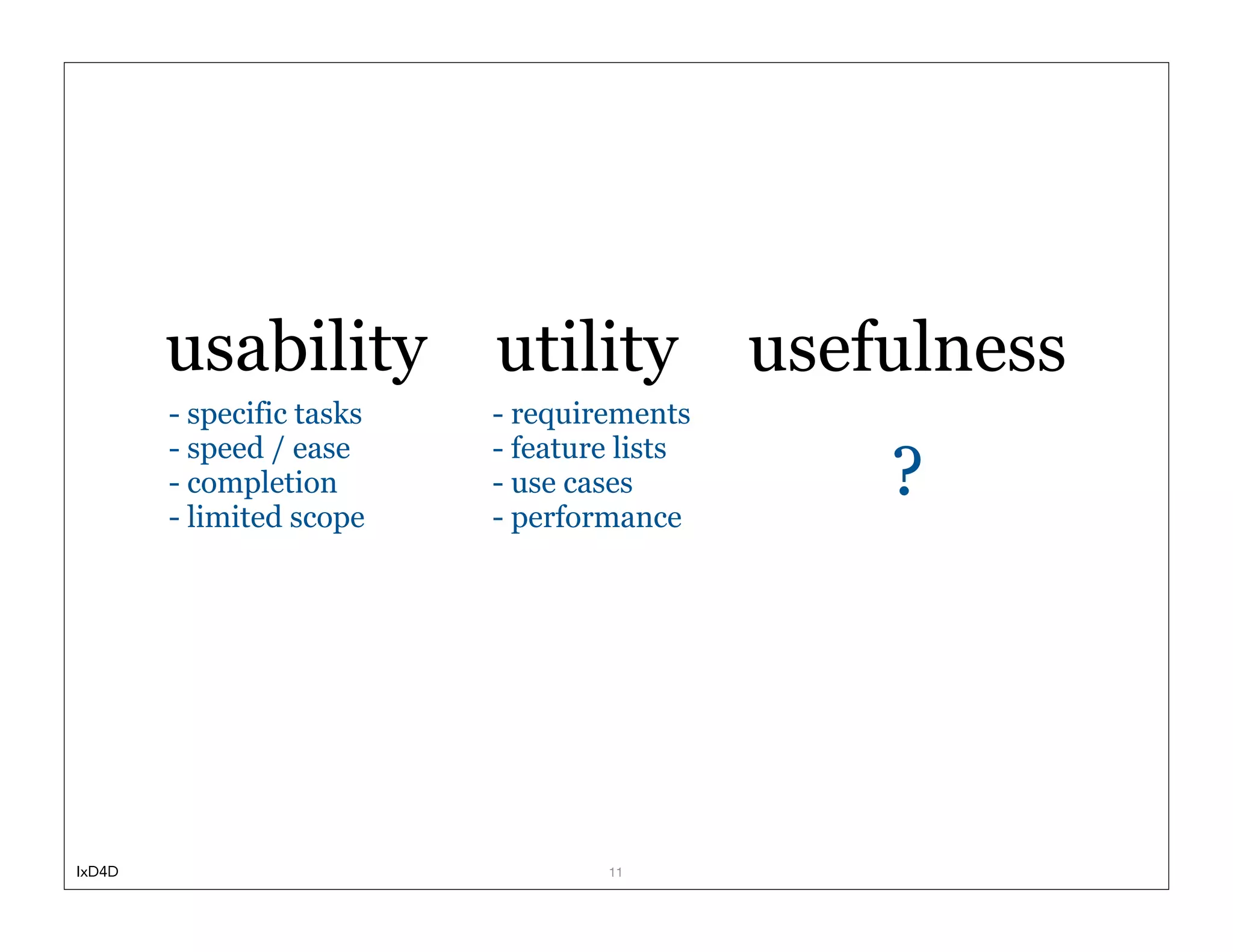 usability

- specific tasks
- speed / ease
- completion
- limited scope

utility

- requirements
- feature lists
- use cases
- performance

usefulness

?

IxD4D

11